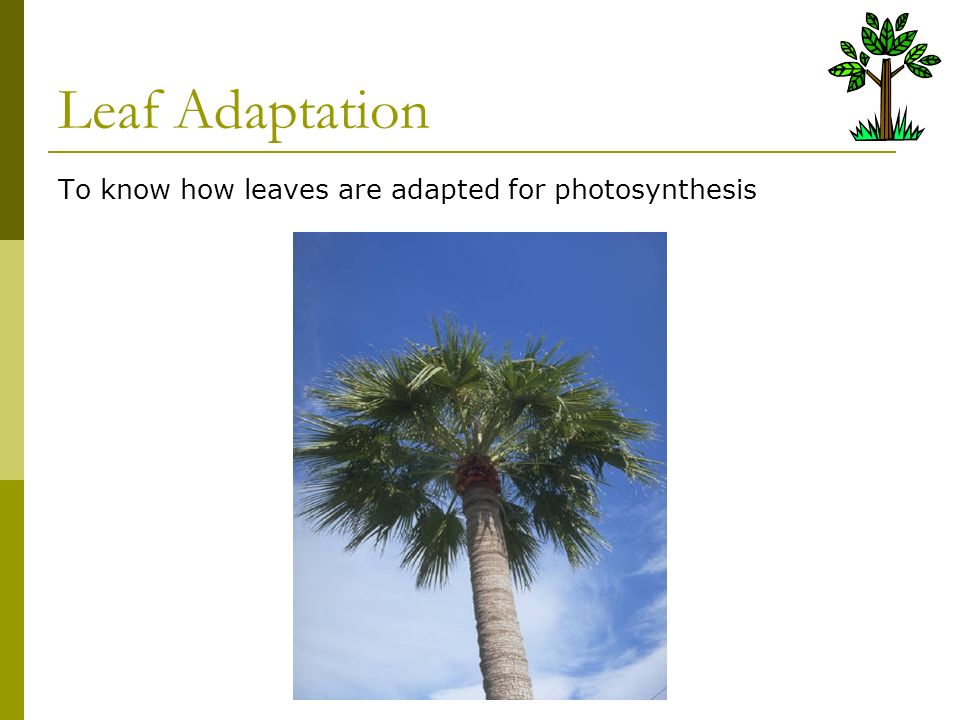 Leaf Adaptation

To know how leaves are adapted for photosynthesis